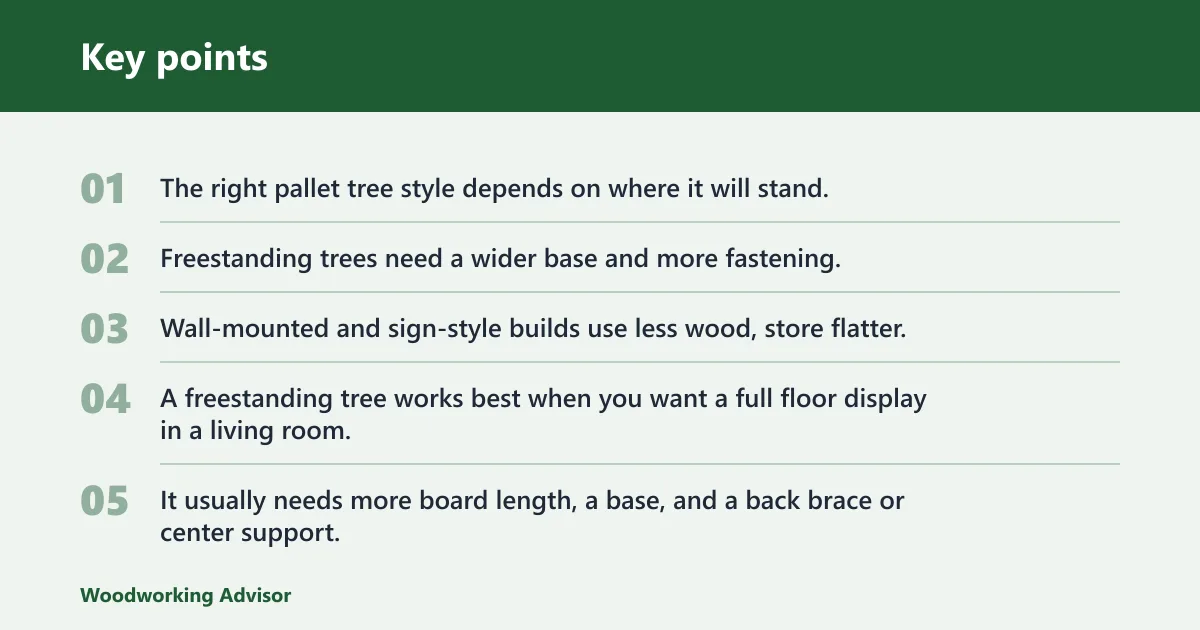 Key points

01 The right pallet tree style depends on where it will stand.

02 Freestanding trees need a wider base and more fastening.

03 Wall-mounted and sign-style builds use less wood, store flatter.

04 A freestanding tree works best when you want a full floor display in a living room.

05 It usually needs more board length, a base, and a back brace or center support.

Woodworking Advisor